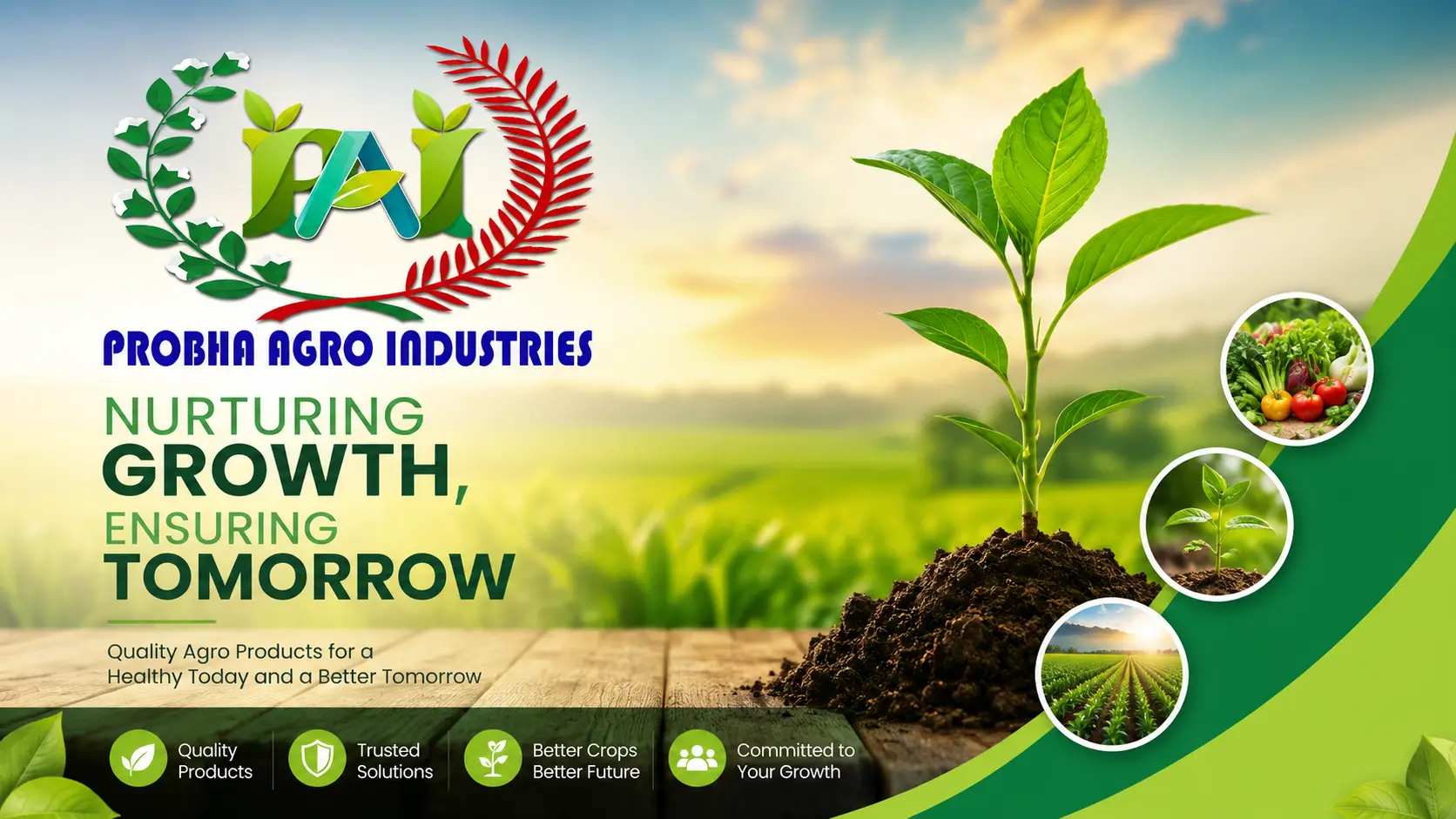 PAI

PROBHA AGRO INDUSTRIES

NURTURING GROWTH, ENSURING TOMORROW

Quality Agro Products for a Healthy Today and a Better Tomorrow

Quality Products

Trusted Solutions

Better Crops Better Future

Committed to Your Growth